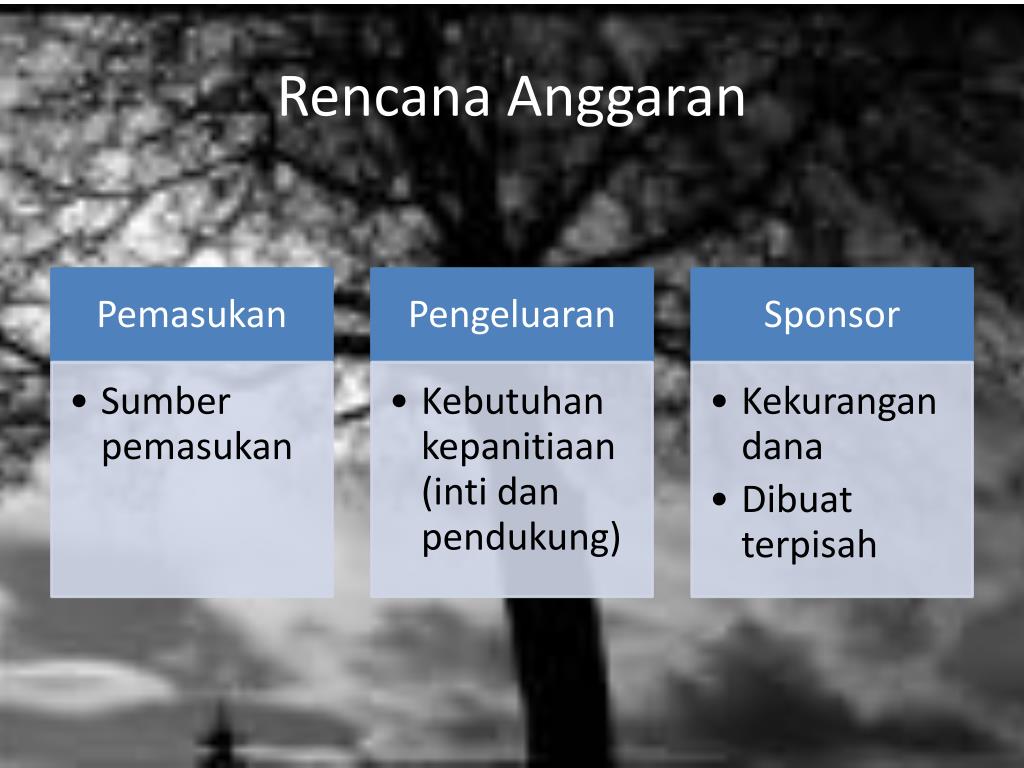 Rencana Anggaran

Pemasukan

• Sumber pemasukan

Pengeluaran

• Kebutuhan kepanitiaan (inti dan pendukung)

Sponsor

• Kekurangan dana
• Dibuat terpisah